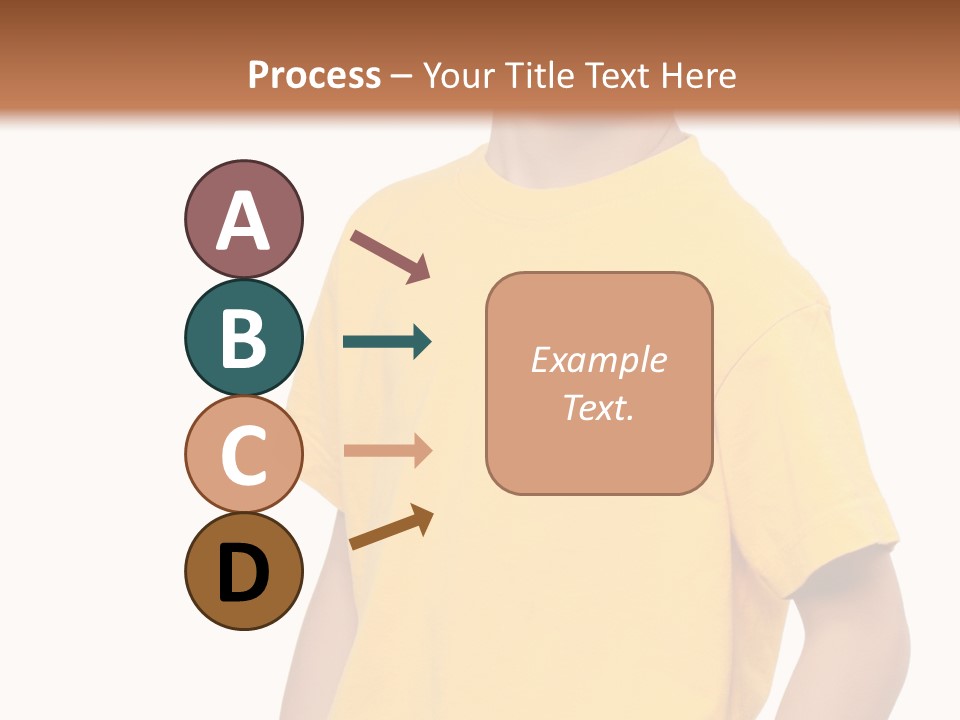 Process – Your Title Text Here

A

B

C

D

Example Text.